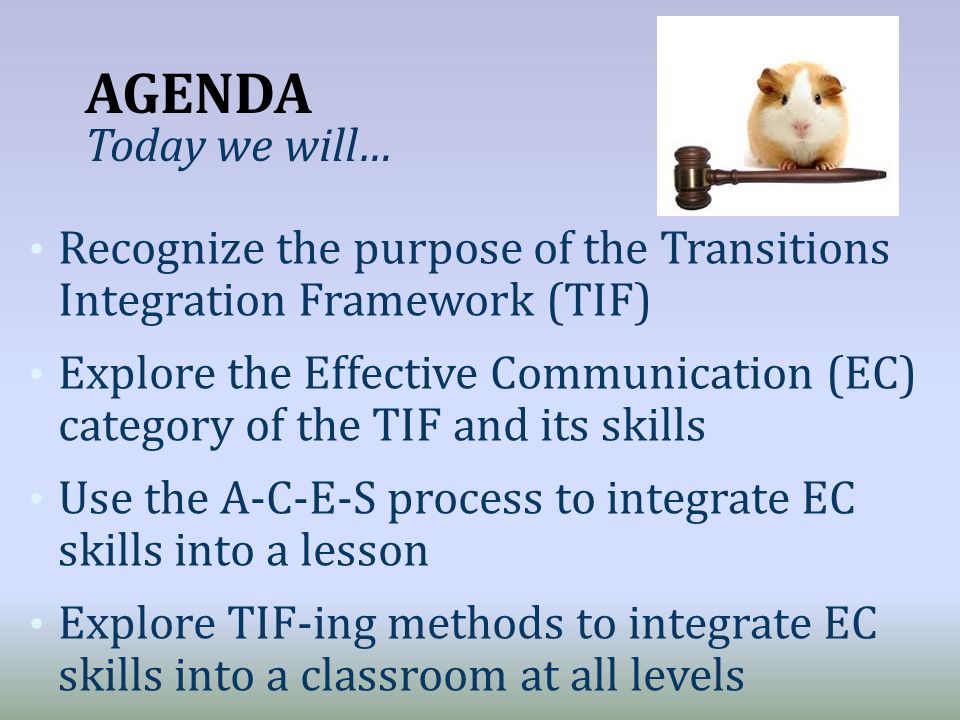 AGENDA
Today we will…

• Recognize the purpose of the Transitions Integration Framework (TIF)
• Explore the Effective Communication (EC) category of the TIF and its skills
• Use the A-C-E-S process to integrate EC skills into a lesson
• Explore TIF-ing methods to integrate EC skills into a classroom at all levels